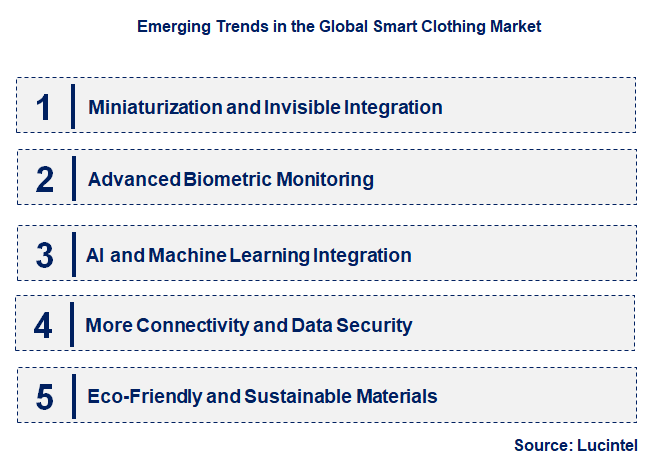 Emerging Trends in the Global Smart Clothing Market

1 Miniaturization and Invisible Integration

2 Advanced Biometric Monitoring

3 AI and Machine Learning Integration

4 More Connectivity and Data Security

5 Eco-Friendly and Sustainable Materials

Source: Lucintel